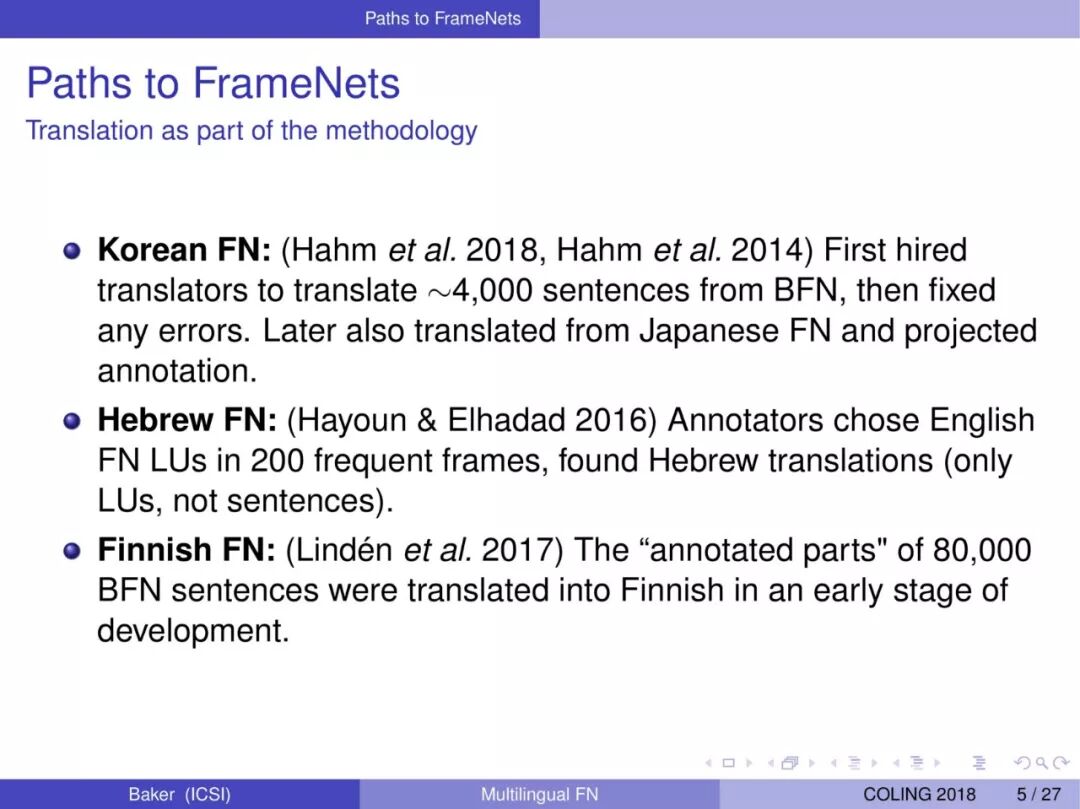 Paths to FrameNets

Paths to FrameNets
Translation as part of the methodology

- **Korean FN:** (Hahm *et al.* 2018, Hahm *et al.* 2014) First hired translators to translate $\sim$4,000 sentences from BFN, then fixed any errors. Later also translated from Japanese FN and projected annotation.
- **Hebrew FN:** (Hayoun & Elhadad 2016) Annotators chose English FN LUs in 200 frequent frames, found Hebrew translations (only LUs, not sentences).
- **Finnish FN:** (Lindén *et al.* 2017) The “annotated parts" of 80,000 BFN sentences were translated into Finnish in an early stage of development.

Baker (ICSI) Multilingual FN COLING 2018 5 / 27